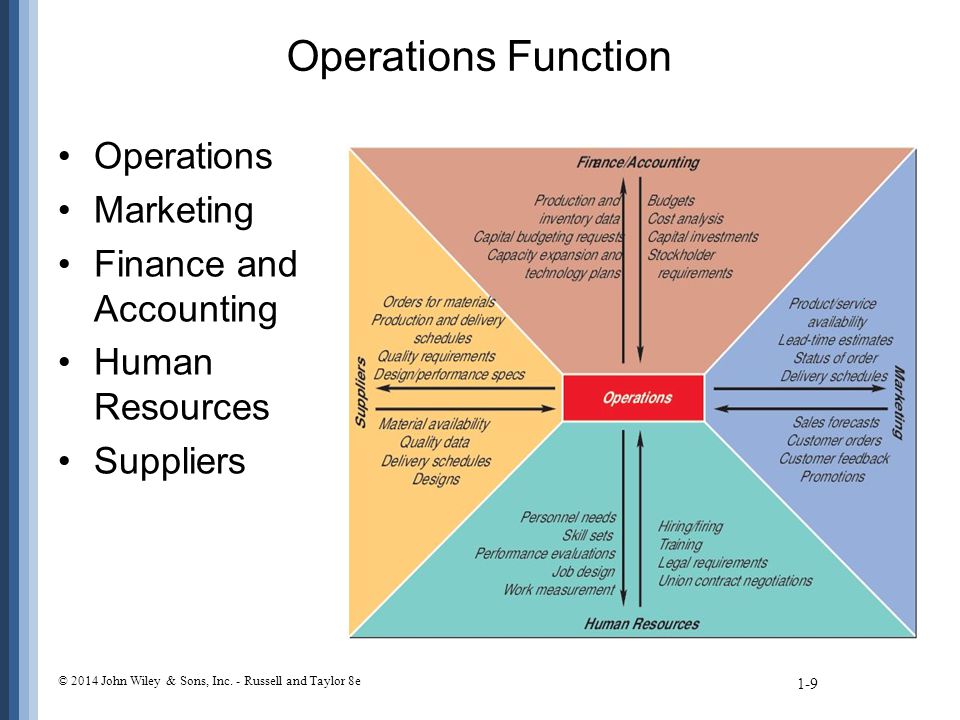 Operations Function

• Operations
• Marketing
• Finance and Accounting
• Human Resources
• Suppliers

Finance/Accounting

Production and inventory data
Capital budgeting requests
Capacity expansion and technology plans

Budgets
Cost analysis
Capital investments
Stockholder requirements

Suppliers

Orders for materials
Production and delivery schedules
Quality requirements
Design/performance specs

Material availability
Quality data
Delivery schedules
Designs

Operations

Marketing

Product/service availability
Lead-time estimates
Status of order
Delivery schedules

Sales forecasts
Customer orders
Customer feedback
Promotions

Personnel needs
Skill sets
Performance evaluations
Job design
Work measurement

Hiring/firing
Training
Legal requirements
Union contract negotiations

Human Resources

© 2014 John Wiley & Sons, Inc. - Russell and Taylor 8e

1-9